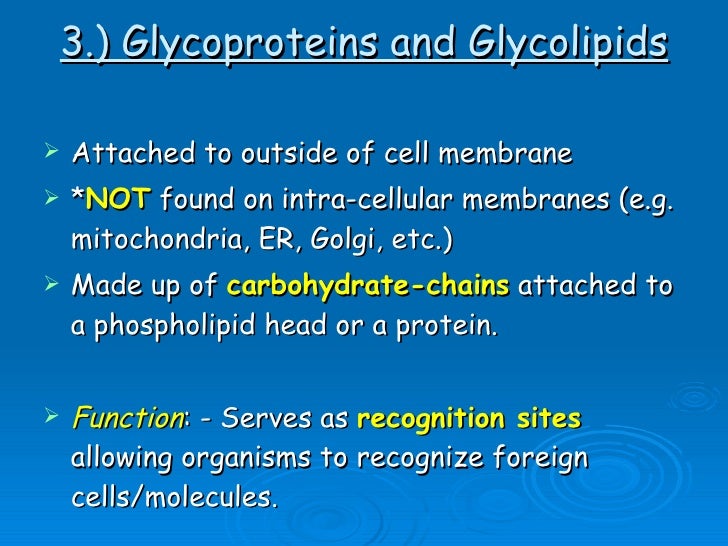 3.) Glycoproteins and Glycolipids

➢ Attached to outside of cell membrane
➢ *NOT found on intra-cellular membranes (e.g. mitochondria, ER, Golgi, etc.)
➢ Made up of carbohydrate-chains attached to a phospholipid head or a protein.

➢ Function: - Serves as recognition sites allowing organisms to recognize foreign cells/molecules.